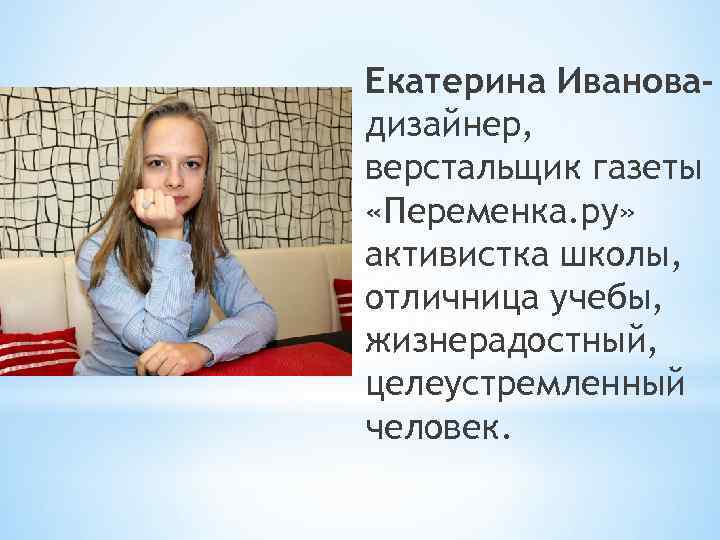 Екатерина Иванова- дизайнер, верстальщик газеты «Переменка.ру» активистка школы, отличница учебы, жизнерадостный, целеустремленный человек.